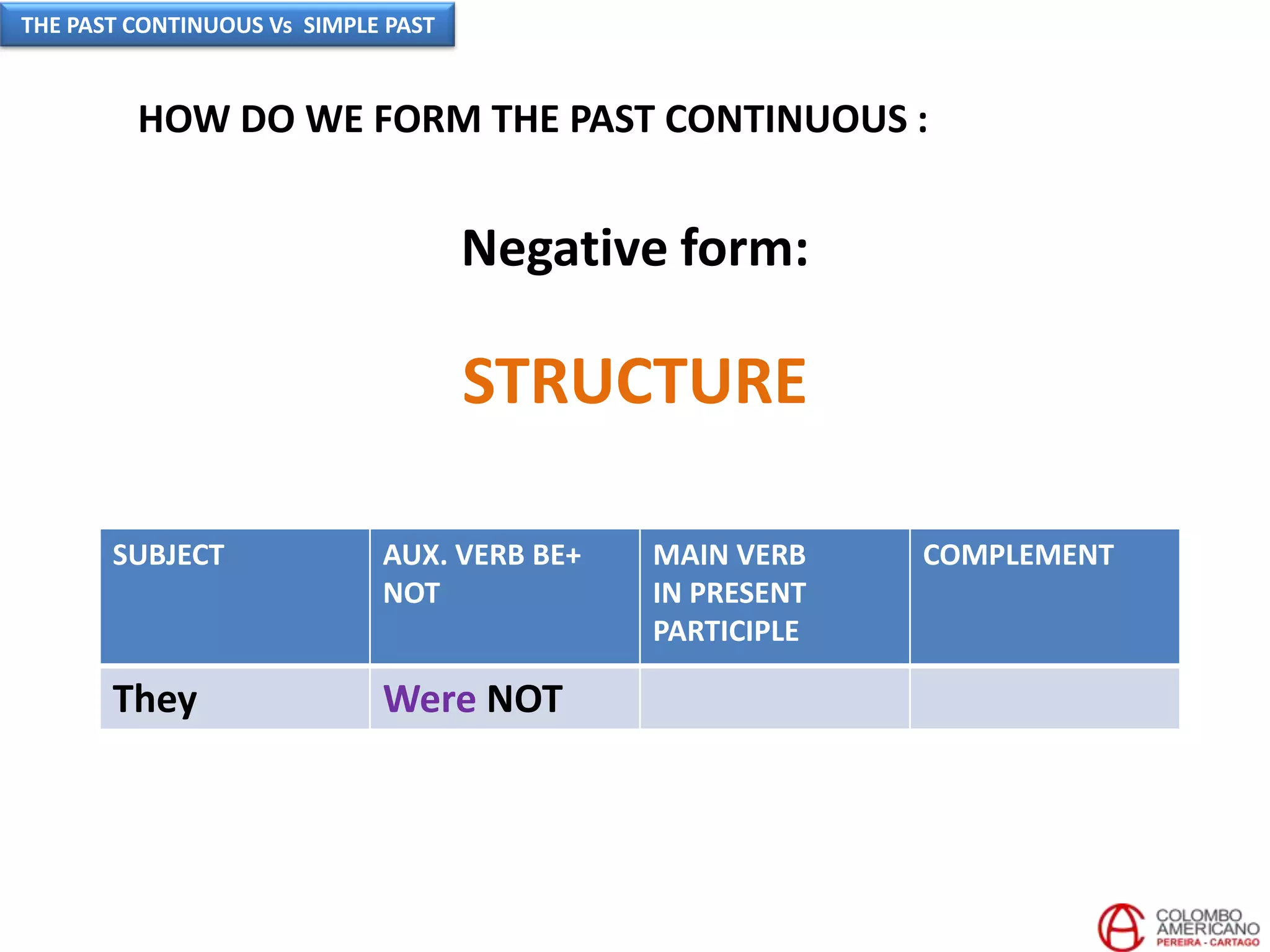 THE PAST CONTINUOUS Vs SIMPLE PAST

HOW DO WE FORM THE PAST CONTINUOUS :

Negative form:

STRUCTURE

| SUBJECT | AUX. VERB BE+ NOT | MAIN VERB IN PRESENT PARTICIPLE | COMPLEMENT |
|---|---|---|---|
| They | Were NOT | | |

COLOMBO AMERICANO
PEREIRA - CARTAGO